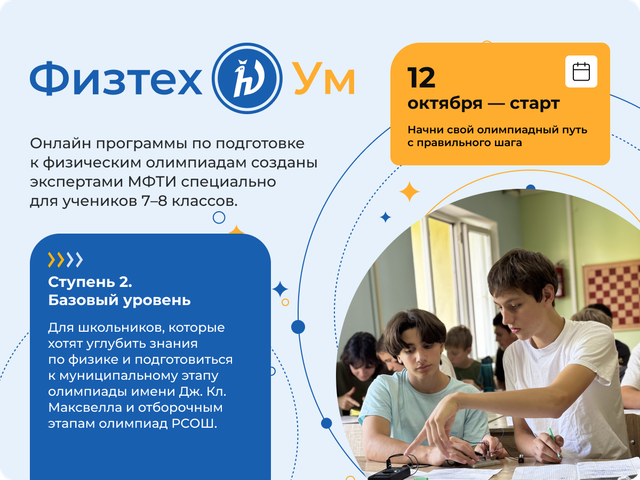 Физтех Ум

Онлайн программы по подготовке к физическим олимпиадам созданы экспертами МФТИ специально для учеников 7–8 классов.

12
октября — старт

Начни свой олимпиадный путь с правильного шага

Ступень 2.
Базовый уровень

Для школьников, которые хотят углубить знания по физике и подготовиться к муниципальному этапу олимпиады имени Дж. Кл. Максвелла и отборочным этапам олимпиад РСОШ.